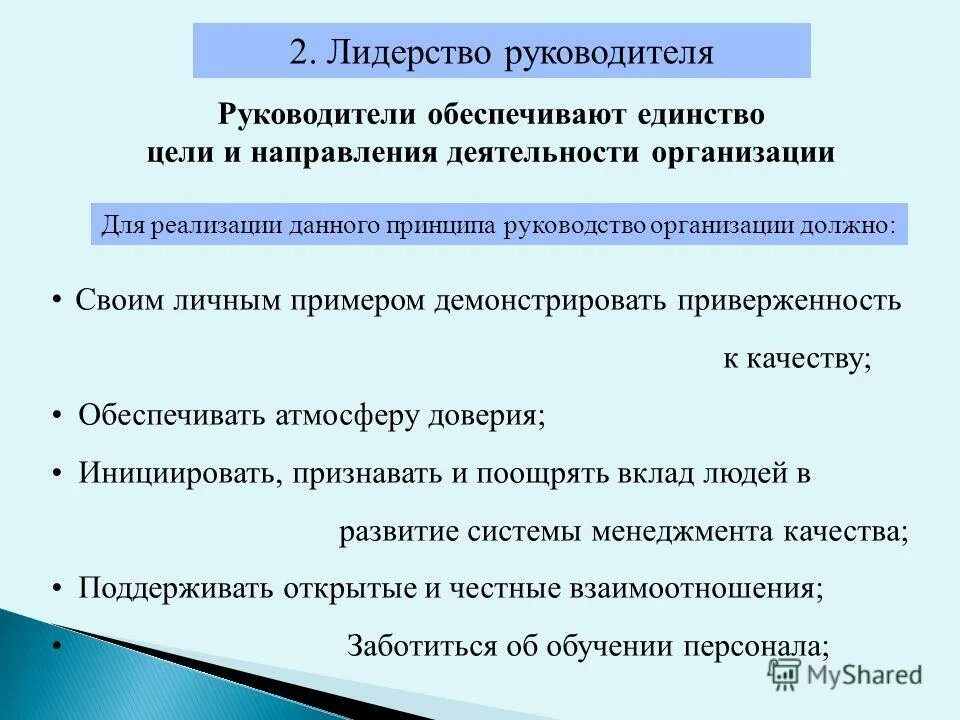 2. Лидерство руководителя

Руководители обеспечивают единство цели и направления деятельности организации

Для реализации данного принципа руководство организации должно:

• Своим личным примером демонстрировать приверженность к качеству;

• Обеспечивать атмосферу доверия;

• Инициировать, признавать и поощрять вклад людей в развитие системы менеджмента качества;

• Поддерживать открытые и честные взаимоотношения;

• Заботиться об обучении персонала;

MyShared